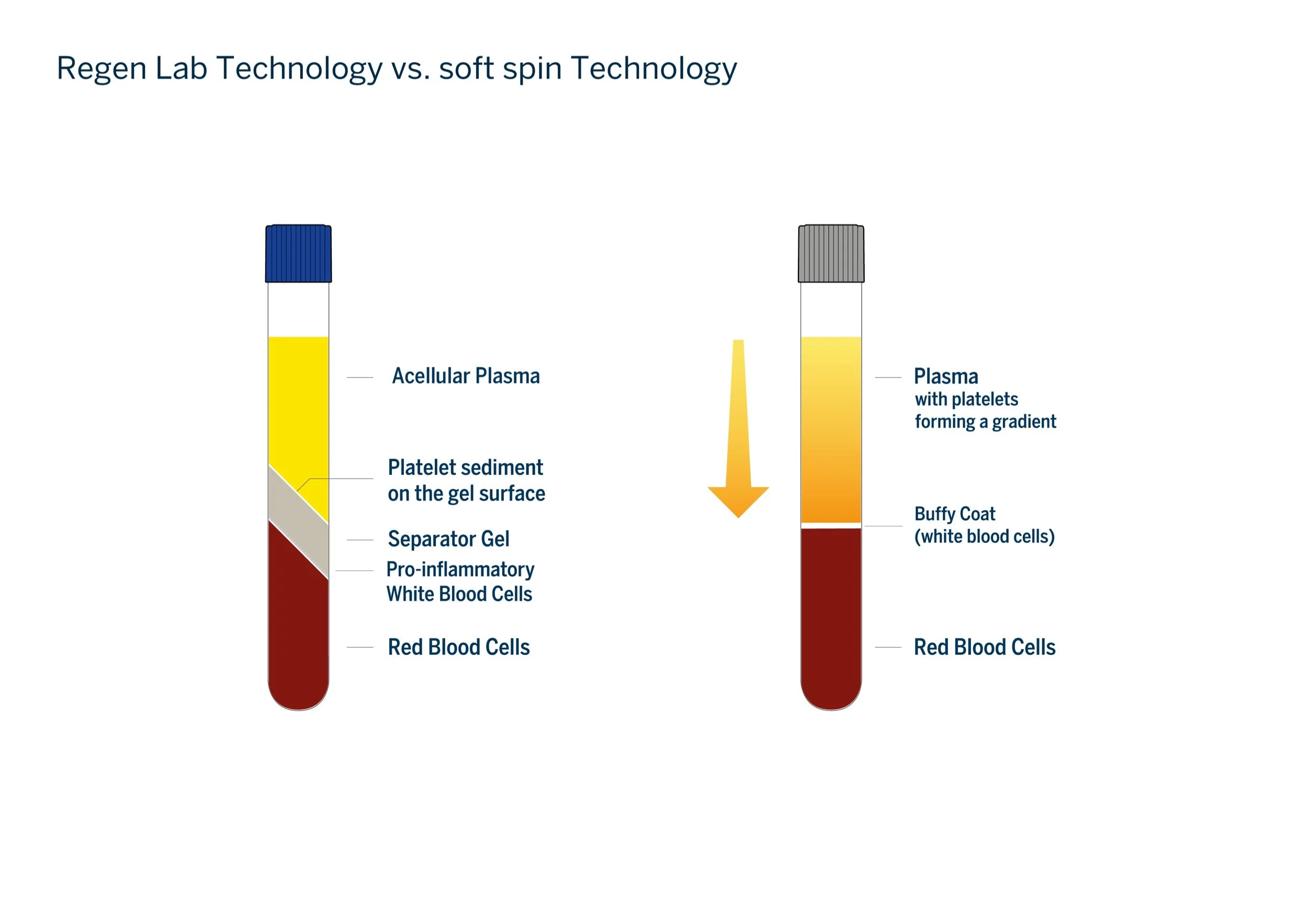 Regen Lab Technology vs. soft spin Technology

Acellular Plasma

Platelet sediment on the gel surface

Separator Gel

Pro-inflammatory White Blood Cells

Red Blood Cells

Plasma
with platelets forming a gradient

Buffy Coat (white blood cells)

Red Blood Cells